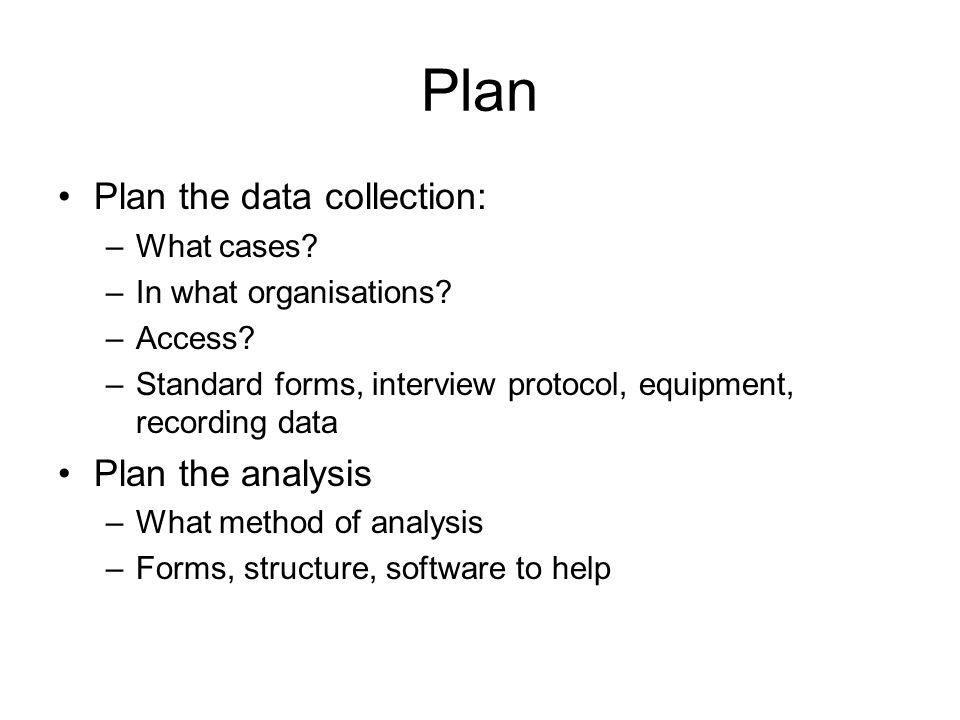 Plan

• Plan the data collection:
  – What cases?
  – In what organisations?
  – Access?
  – Standard forms, interview protocol, equipment, recording data
• Plan the analysis
  – What method of analysis
  – Forms, structure, software to help